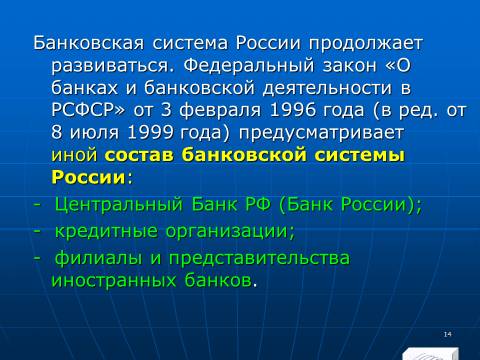 Банковская система России продолжает развиваться. Федеральный закон «О банках и банковской деятельности в РСФСР» от 3 февраля 1996 года (в ред. от 8 июля 1999 года) предусматривает иной состав банковской системы России:

- Центральный Банк РФ (Банк России);

- кредитные организации;

- филиалы и представительства иностранных банков.

14